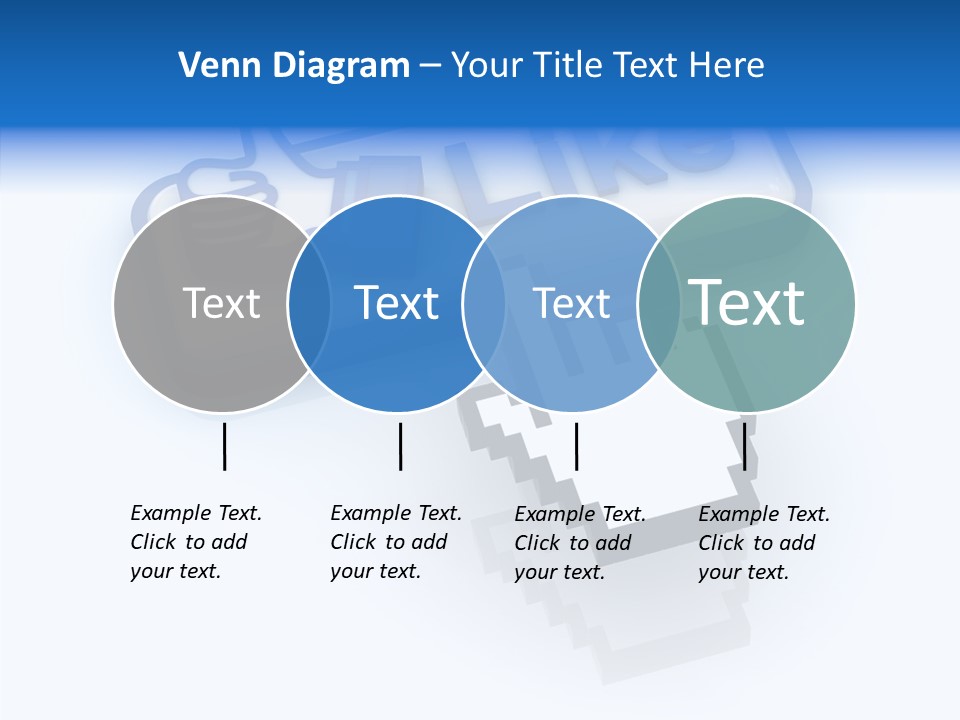 Venn Diagram – Your Title Text Here

Text

Text

Text

Text

Example Text. Click to add your text.

Example Text. Click to add your text.

Example Text. Click to add your text.

Example Text. Click to add your text.